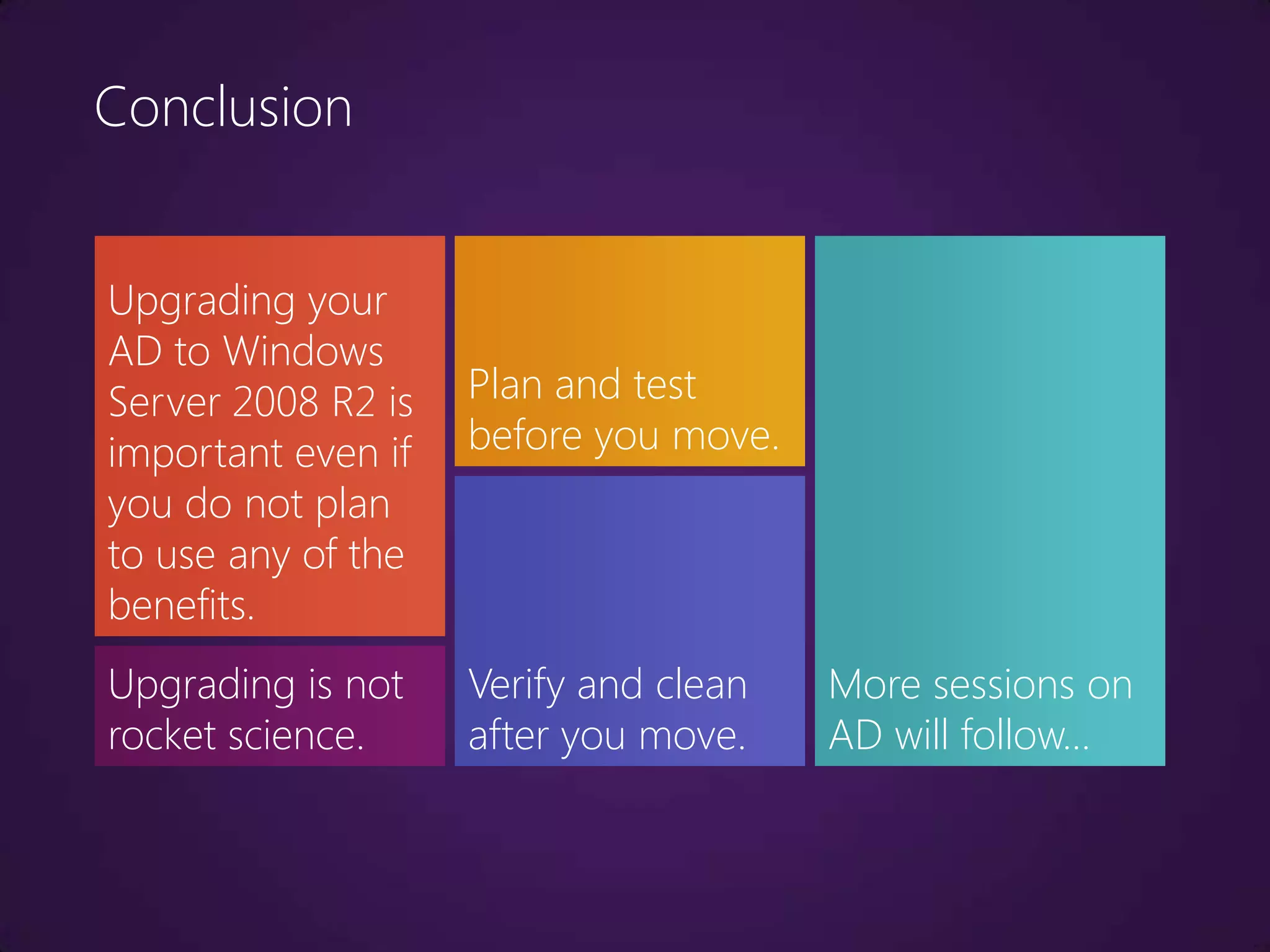 Conclusion

Upgrading your AD to Windows Server 2008 R2 is important even if you do not plan to use any of the benefits.

Upgrading is not rocket science.

Plan and test before you move.

Verify and clean after you move.

More sessions on AD will follow…